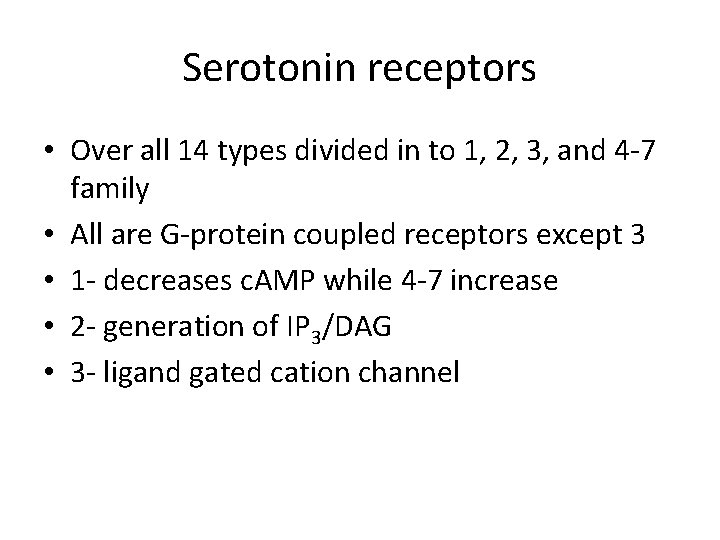 Serotonin receptors

• Over all 14 types divided in to 1, 2, 3, and 4-7 family
• All are G-protein coupled receptors except 3
• 1- decreases cAMP while 4-7 increase
• 2- generation of $IP_3$/DAG
• 3- ligand gated cation channel